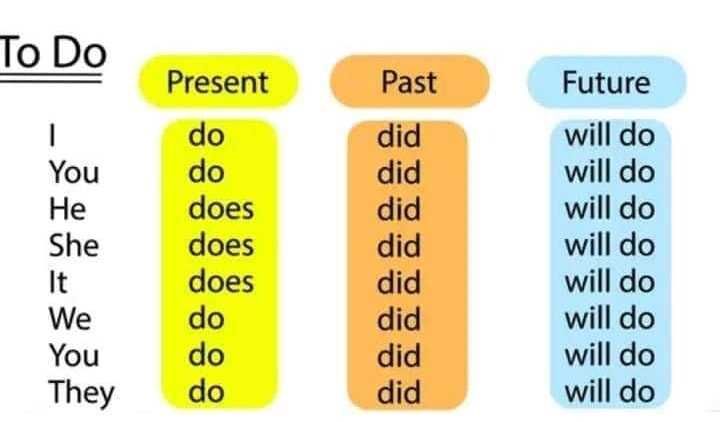 To Do

| | Present | Past | Future |
|---|---|---|---|
| I | do | did | will do |
| You | do | did | will do |
| He | does | did | will do |
| She | does | did | will do |
| It | does | did | will do |
| We | do | did | will do |
| You | do | did | will do |
| They | do | did | will do |